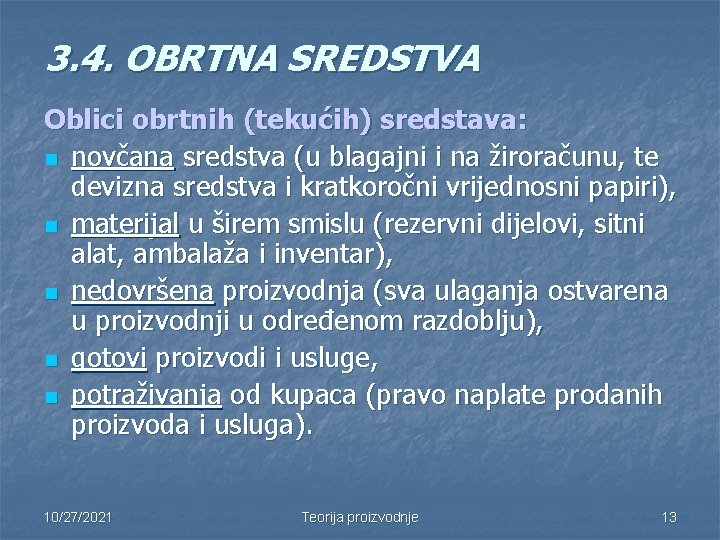 3.4. OBRTNA SREDSTVA

Oblici obrtnih (tekućih) sredstava:

- novčana sredstva (u blagajni i na žiroračunu, te devizna sredstva i kratkoročni vrijednosni papiri),
- materijal u širem smislu (rezervni dijelovi, sitni alat, ambalaža i inventar),
- nedovršena proizvodnja (sva ulaganja ostvarena u proizvodnji u određenom razdoblju),
- gotovi proizvodi i usluge,
- potraživanja od kupaca (pravo naplate prodanih proizvoda i usluga).

10/27/2021 Teorija proizvodnje 13